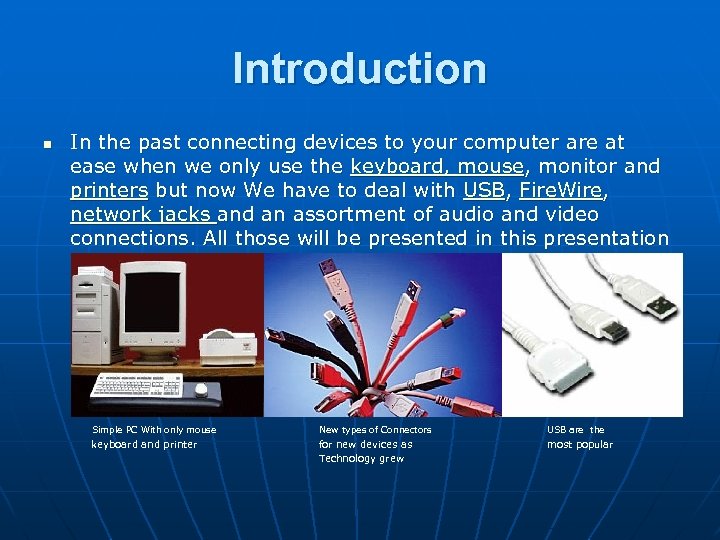 Introduction

In the past connecting devices to your computer are at ease when we only use the keyboard, mouse, monitor and printers but now We have to deal with USB, FireWire, network jacks and an assortment of audio and video connections. All those will be presented in this presentation

Simple PC With only mouse keyboard and printer

New types of Connectors for new devices as Technology grew

USB are the most popular